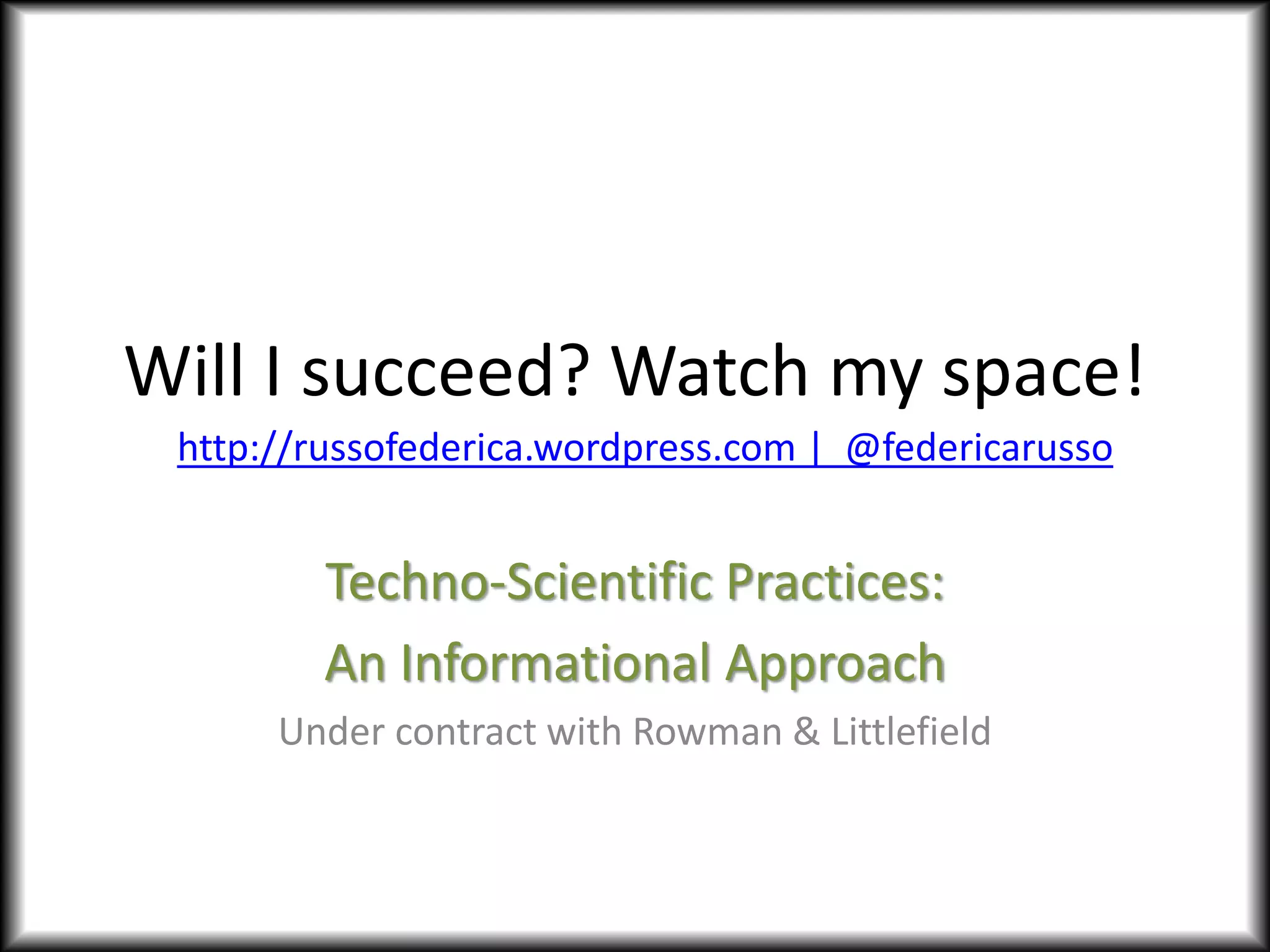 Will I succeed? Watch my space!

http://russofederica.wordpress.com | @federicarusso

Techno-Scientific Practices:

An Informational Approach

Under contract with Rowman & Littlefield